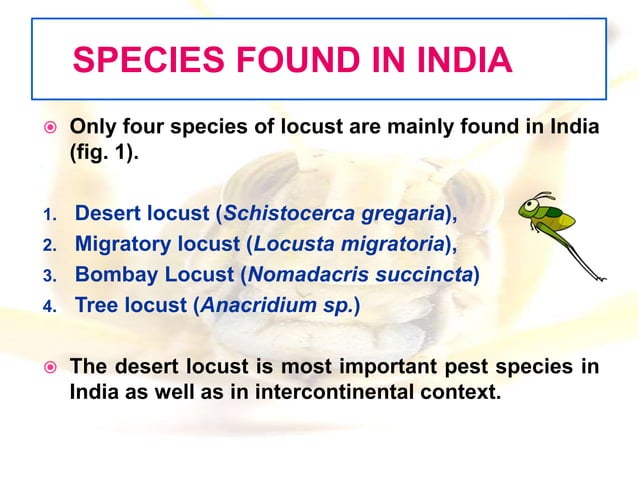 SPECIES FOUND IN INDIA

Only four species of locust are mainly found in India (fig. 1).

1. Desert locust (Schistocerca gregaria),
2. Migratory locust (Locusta migratoria),
3. Bombay Locust (Nomadacris succincta)
4. Tree locust (Anacridium sp.)

The desert locust is most important pest species in India as well as in intercontinental context.